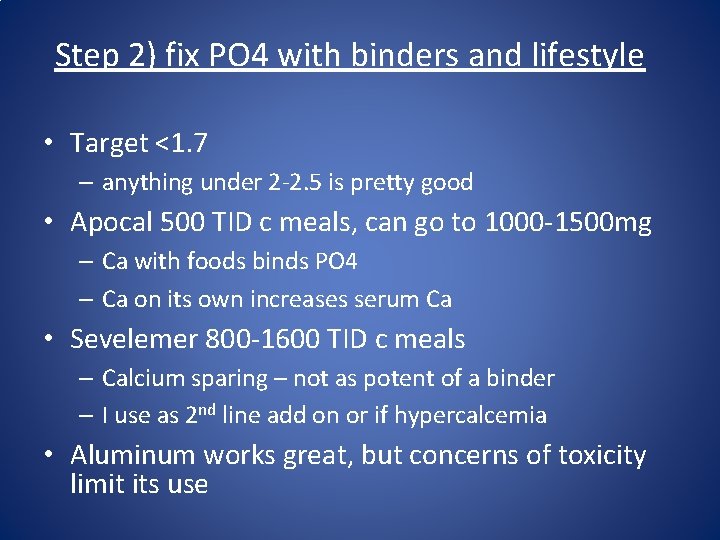 Step 2) fix PO4 with binders and lifestyle

• Target <1.7
– anything under 2-2.5 is pretty good
• Apocal 500 TID c meals, can go to 1000-1500mg
– Ca with foods binds PO4
– Ca on its own increases serum Ca
• Sevelemer 800-1600 TID c meals
– Calcium sparing – not as potent of a binder
– I use as 2$^{nd}$ line add on or if hypercalcemia
• Aluminum works great, but concerns of toxicity limit its use